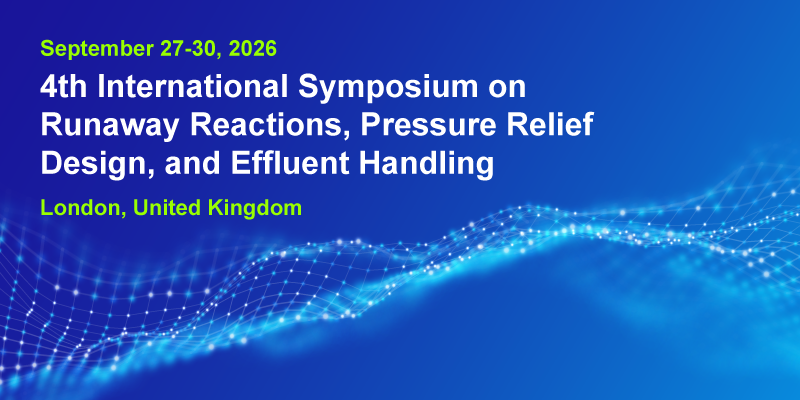 September 27-30, 2026

4th International Symposium on Runaway Reactions, Pressure Relief Design, and Effluent Handling

London, United Kingdom